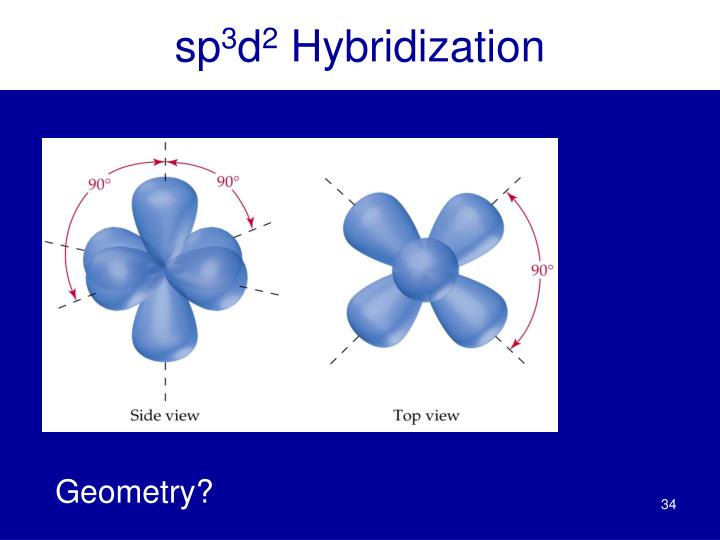 $sp^3d^2$ Hybridization

90°

90°

Side view

90°

Top view

Geometry?

34